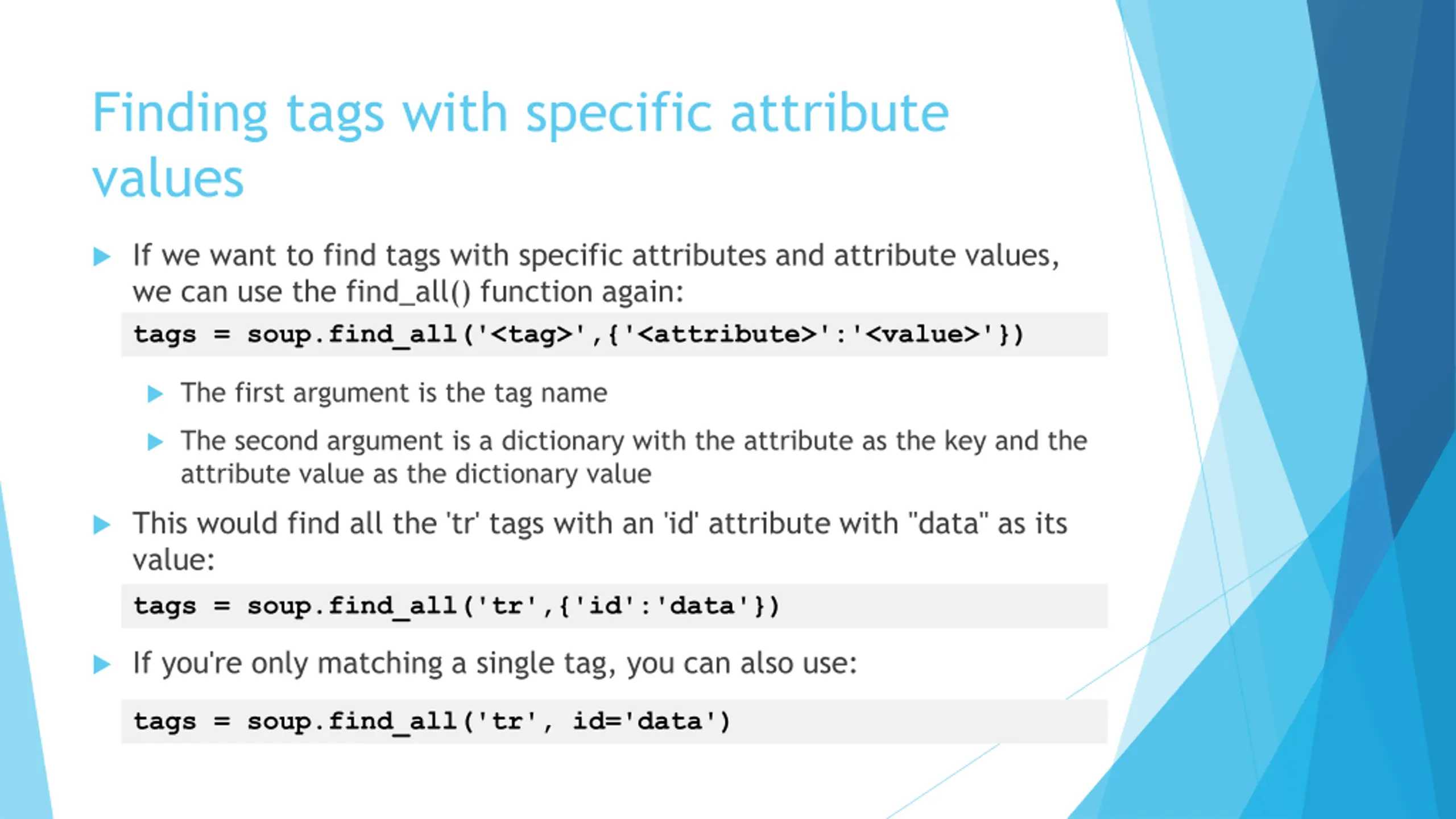 Finding tags with specific attribute values

If we want to find tags with specific attributes and attribute values, we can use the find_all() function again:

tags = soup.find_all('<tag>',{'<attribute>':'<value>'})

The first argument is the tag name

The second argument is a dictionary with the attribute as the key and the attribute value as the dictionary value

This would find all the 'tr' tags with an 'id' attribute with "data" as its value:

tags = soup.find_all('tr',{'id':'data'})

If you're only matching a single tag, you can also use:

tags = soup.find_all('tr', id='data')